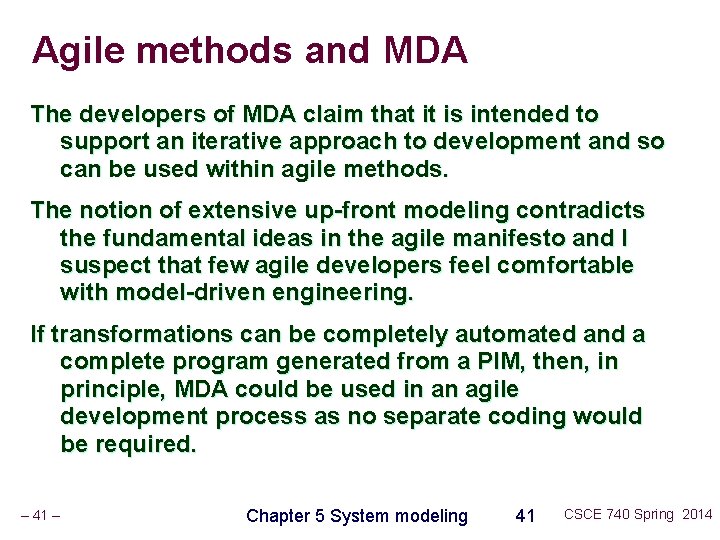 Agile methods and MDA

The developers of MDA claim that it is intended to support an iterative approach to development and so can be used within agile methods.

The notion of extensive up-front modeling contradicts the fundamental ideas in the agile manifesto and I suspect that few agile developers feel comfortable with model-driven engineering.

If transformations can be completely automated and a complete program generated from a PIM, then, in principle, MDA could be used in an agile development process as no separate coding would be required.

– 41 – Chapter 5 System modeling 41 CSCE 740 Spring 2014